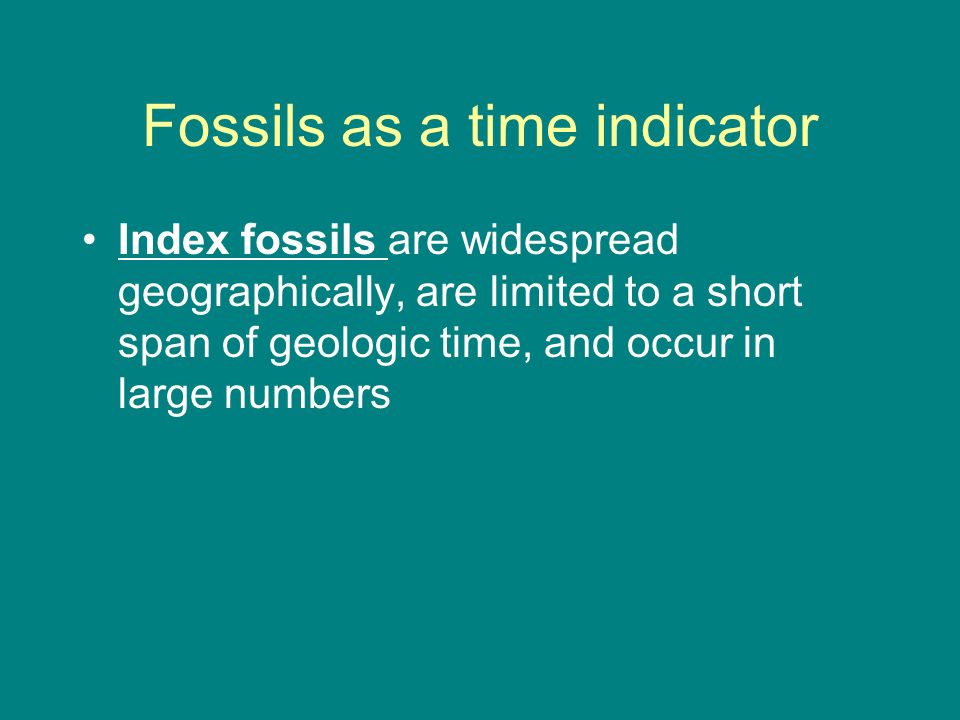 Fossils as a time indicator

• Index fossils are widespread geographically, are limited to a short span of geologic time, and occur in large numbers